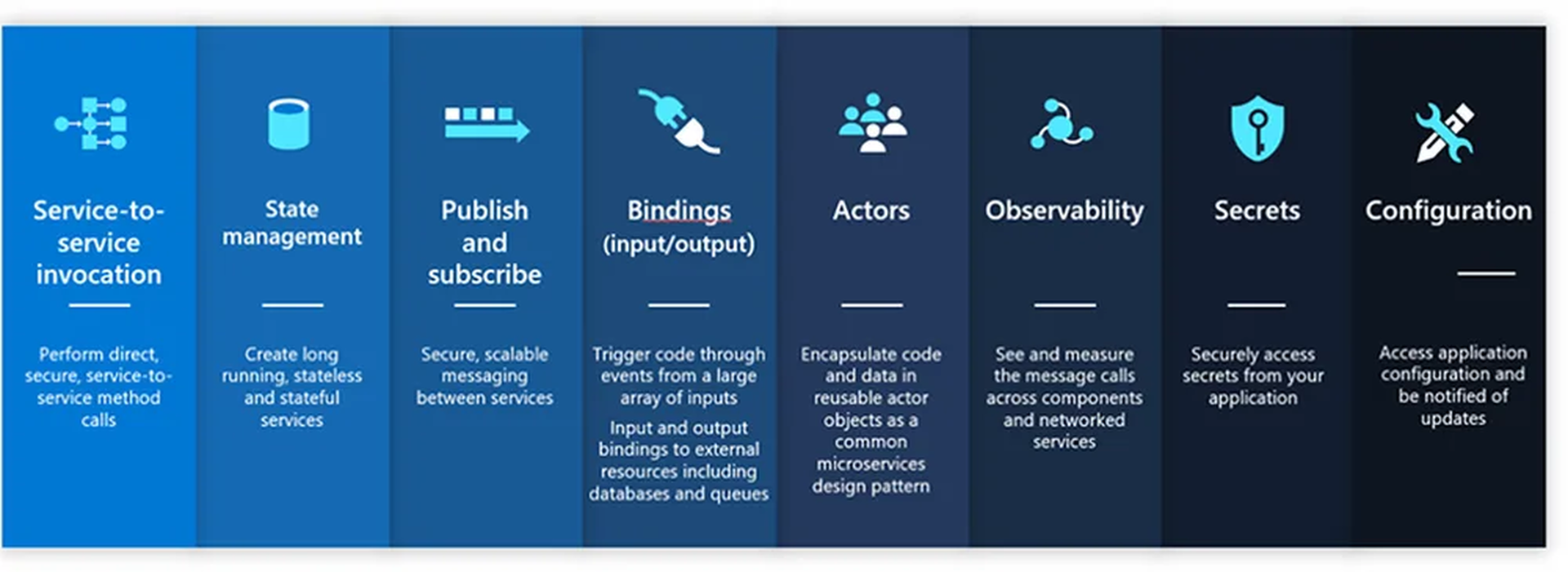 Service-to-service invocation

Perform direct, secure, service-to-service method calls

State management

Create long running, stateless and stateful services

Publish and subscribe

Secure, scalable messaging between services

Bindings (input/output)

Trigger code through events from a large array of inputs

Input and output bindings to external resources including databases and queues

Actors

Encapsulate code and data in reusable actor objects as a common microservices design pattern

Observability

See and measure the message calls across components and networked services

Secrets

Securely access secrets from your application

Configuration

Access application configuration and be notified of updates